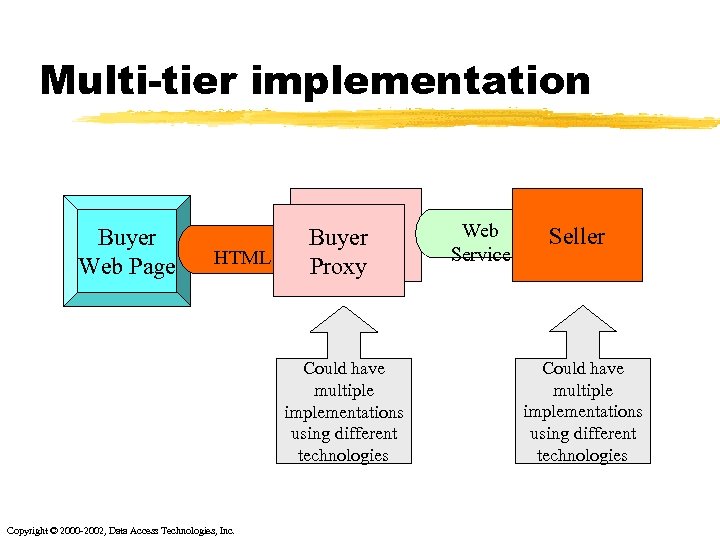 Multi-tier implementation

Buyer Web Page

HTML

Buyer Proxy

Web Service

Seller

Could have multiple implementations using different technologies

Could have multiple implementations using different technologies

Copyright © 2000-2002, Data Access Technologies, Inc.